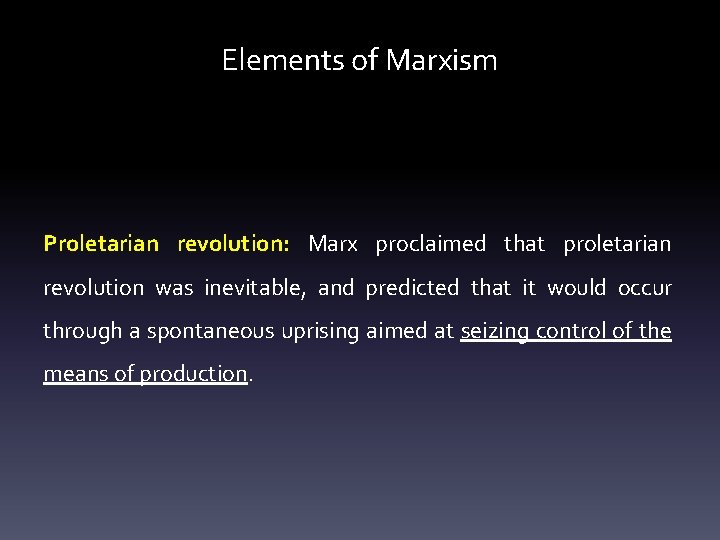 Elements of Marxism

Proletarian revolution: Marx proclaimed that proletarian revolution was inevitable, and predicted that it would occur through a spontaneous uprising aimed at seizing control of the means of production.